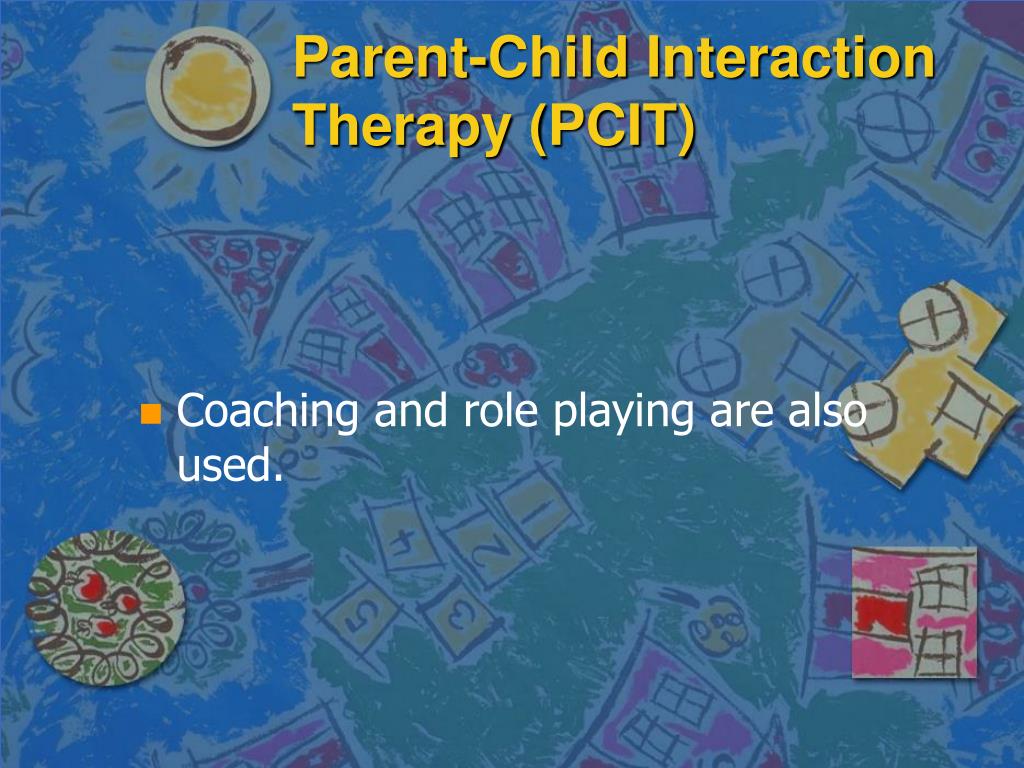 Parent-Child Interaction Therapy (PCIT)

Coaching and role playing are also used.